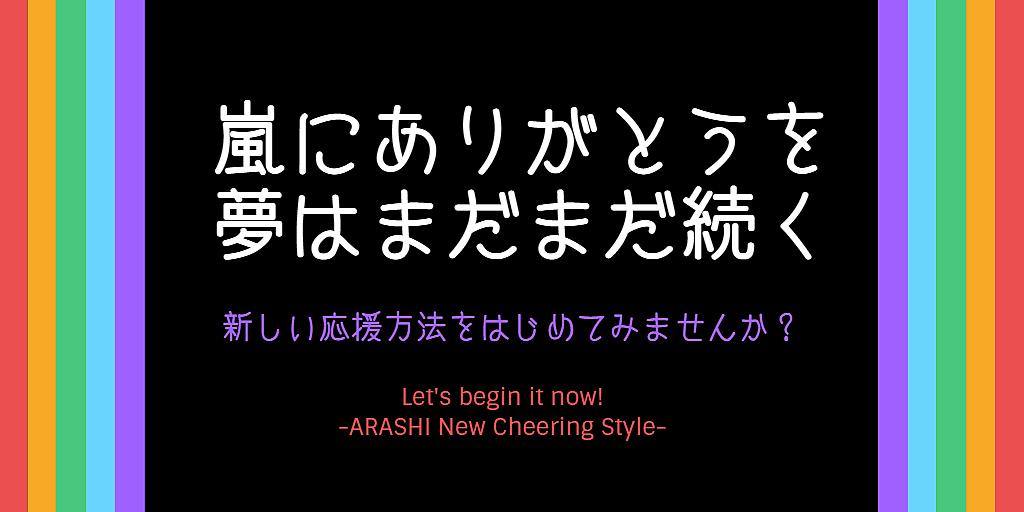 嵐にありがとうを
夢はまだまだ続く

新しい応援方法をはじめてみませんか？

Let's begin it now!
-ARASHI New Cheering Style-